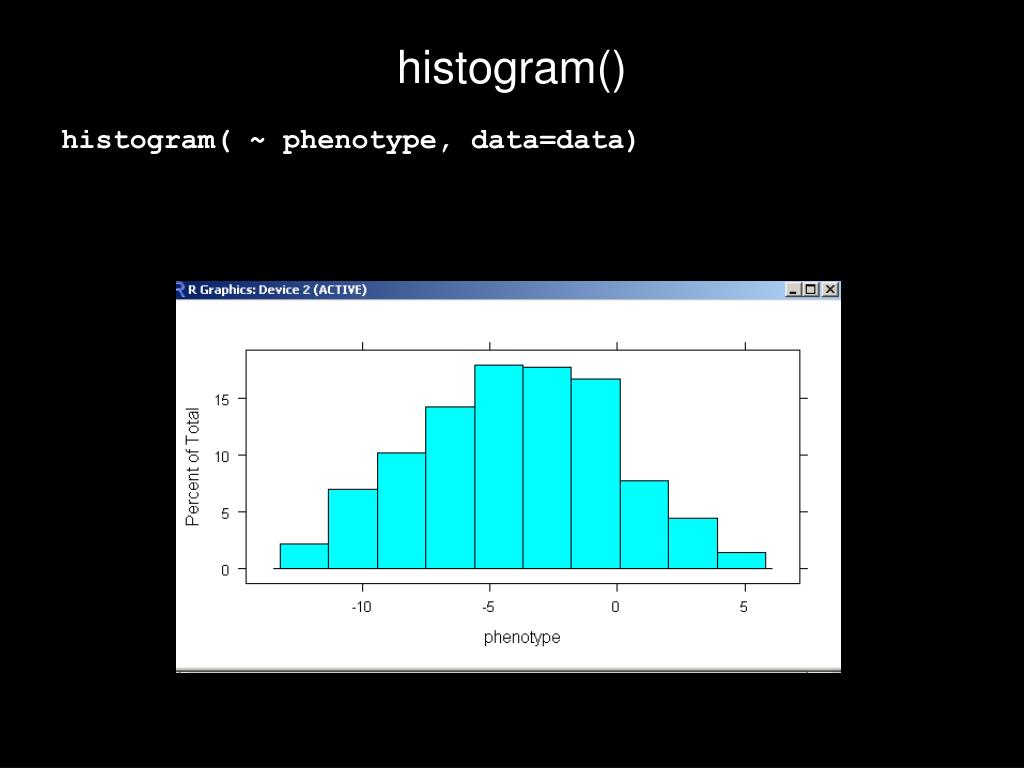 histogram()

histogram( ~ phenotype, data=data)

R Graphics: Device 2 (ACTIVE)

Percent of Total

15
10
5
0

-10
-5
0
5

phenotype